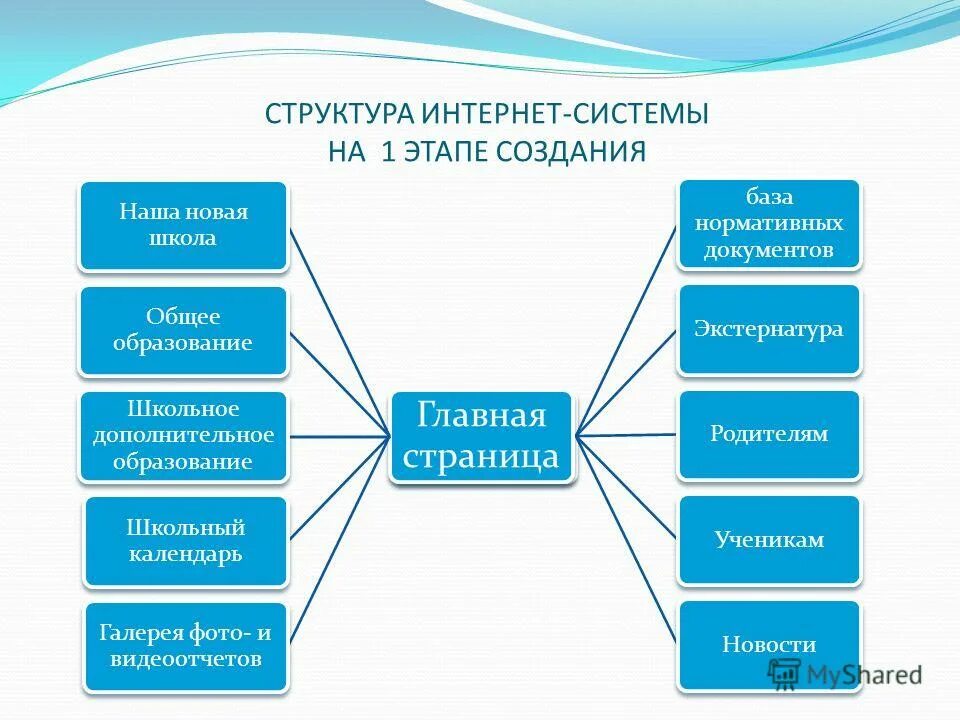 СТРУКТУРА ИНТЕРНЕТ-СИСТЕМЫ
НА 1 ЭТАПЕ СОЗДАНИЯ

Наша новая школа

Общее образование

Школьное дополнительное образование

Школьный календарь

Галерея фото- и видеоотчетов

Главная страница

база нормативных документов

Экстернатура

Родителям

Ученикам

Новости

MyShared